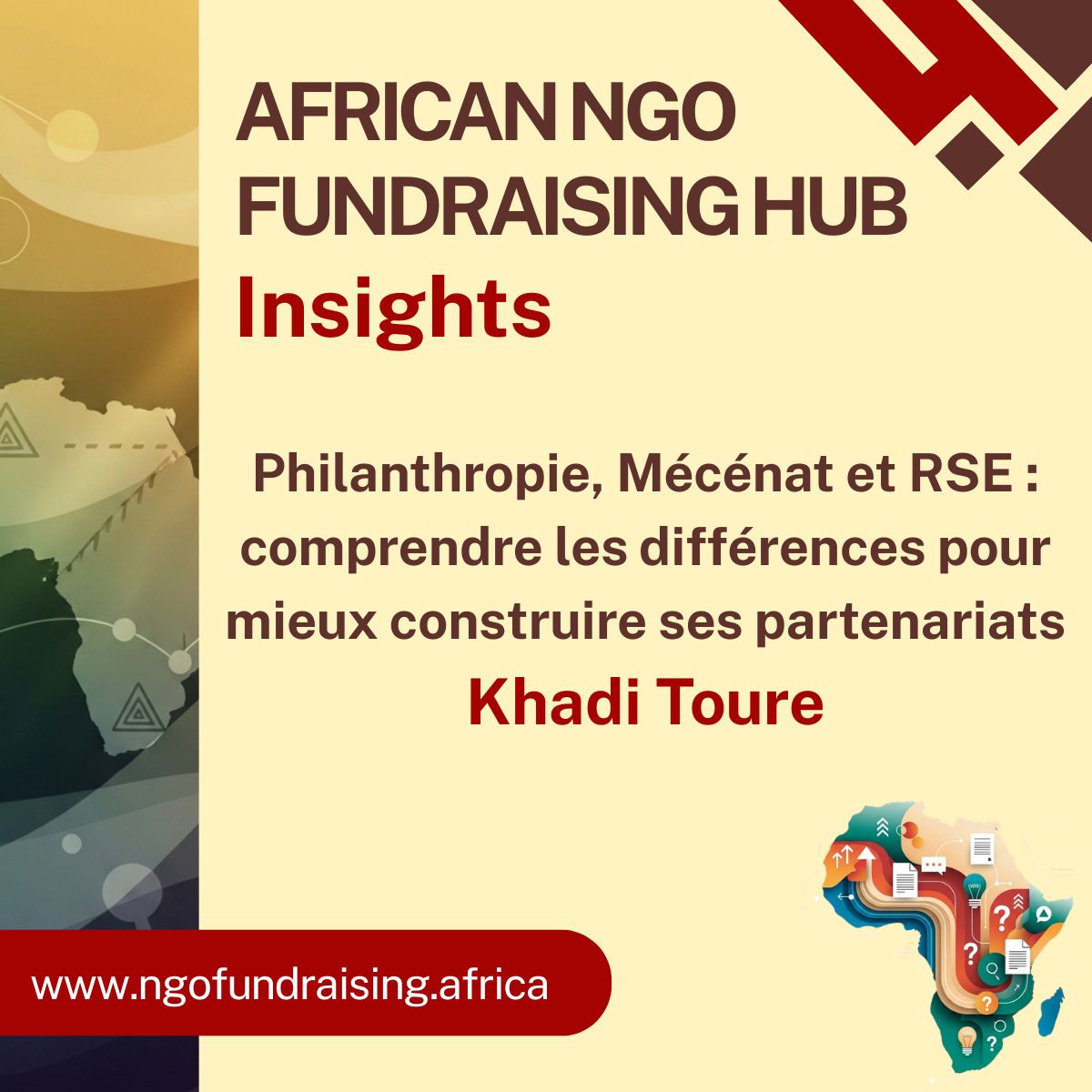 AFRICAN NGO FUNDRAISING HUB
Insights

Philanthropie, Mécénat et RSE : comprendre les différences pour mieux construire ses partenariats
Khadi Toure

www.ngofundraising.africa